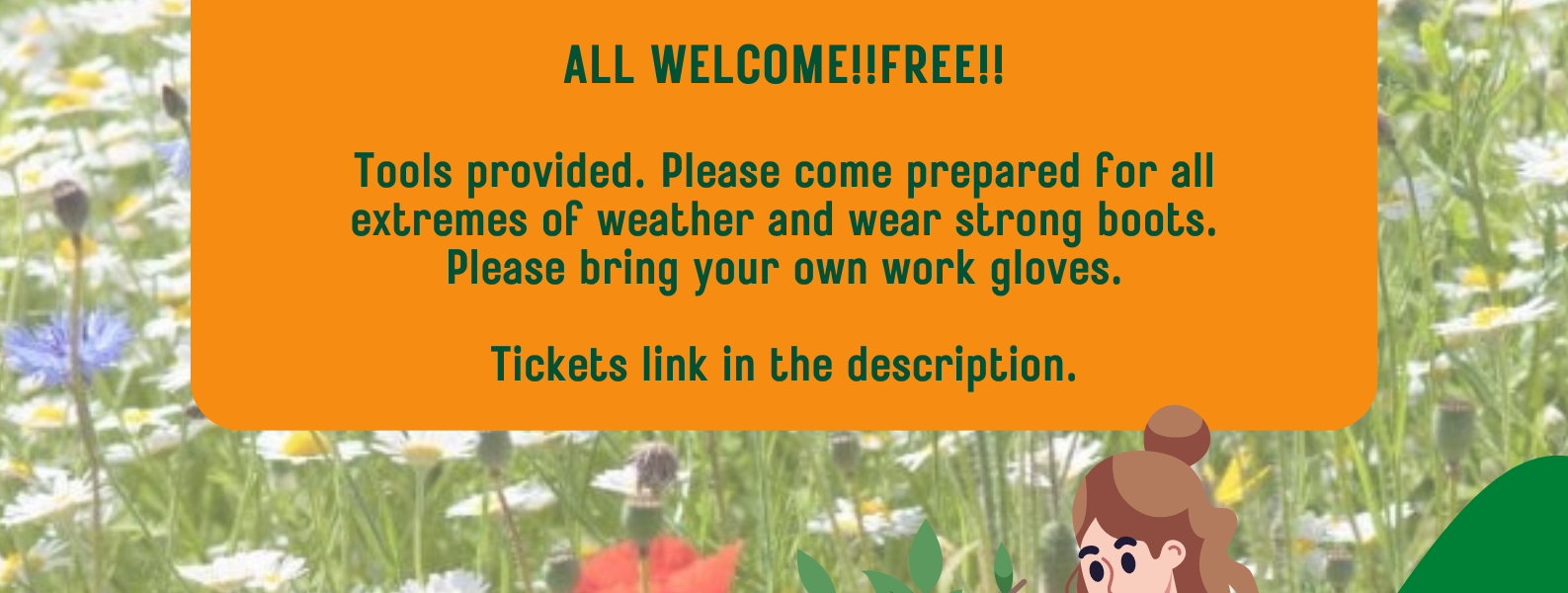 ALL WELCOME!!FREE!!

Tools provided. Please come prepared for all extremes of weather and wear strong boots. Please bring your own work gloves.

Tickets link in the description.